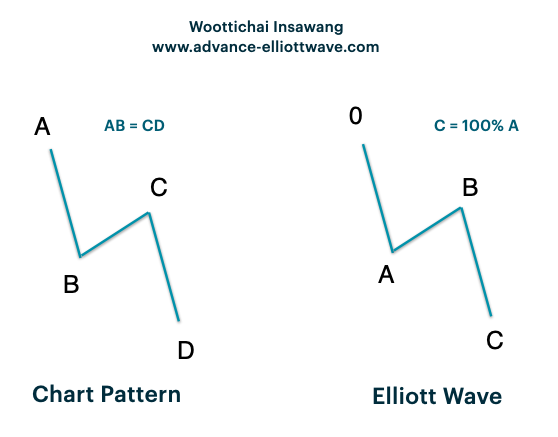 Woottichai Insawang
www.advance-elliottwave.com

A
AB = CD
C
B
D

Chart Pattern

0
C = 100% A
B
A
C

Elliott Wave